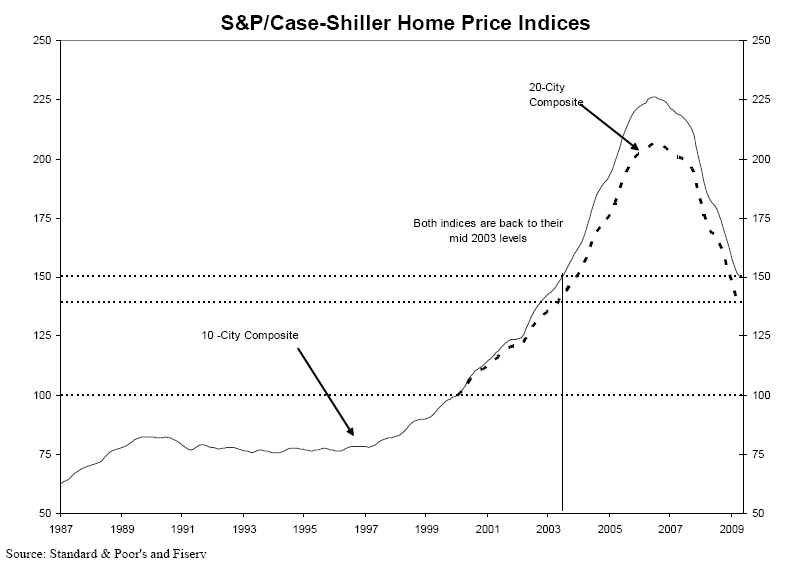 S&P/Case-Shiller Home Price Indices

250
225
200
175
150
125
100
75
50

250
225
200
175
150
125
100
75
50

20-City Composite

Both indices are back to their mid 2003 levels

10 -City Composite

1987 1989 1991 1993 1995 1997 1999 2001 2003 2005 2007 2009

Source: Standard & Poor's and Fiserv